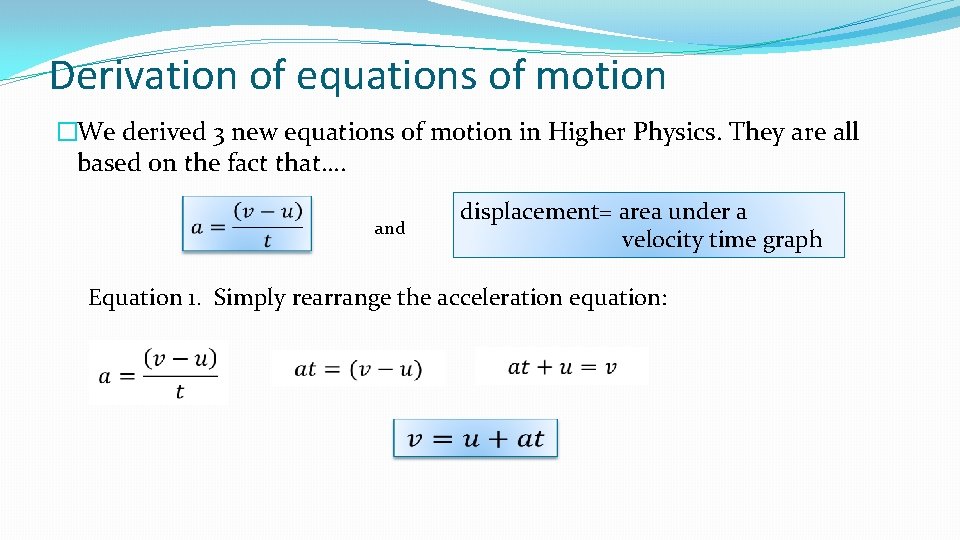 Derivation of equations of motion

�We derived 3 new equations of motion in Higher Physics. They are all based on the fact that….

$a = \frac{(v-u)}{t}$

and

displacement= area under a velocity time graph

Equation 1. Simply rearrange the acceleration equation:

$a = \frac{(v-u)}{t}$

$at = (v-u)$

$at + u = v$

$v = u + at$